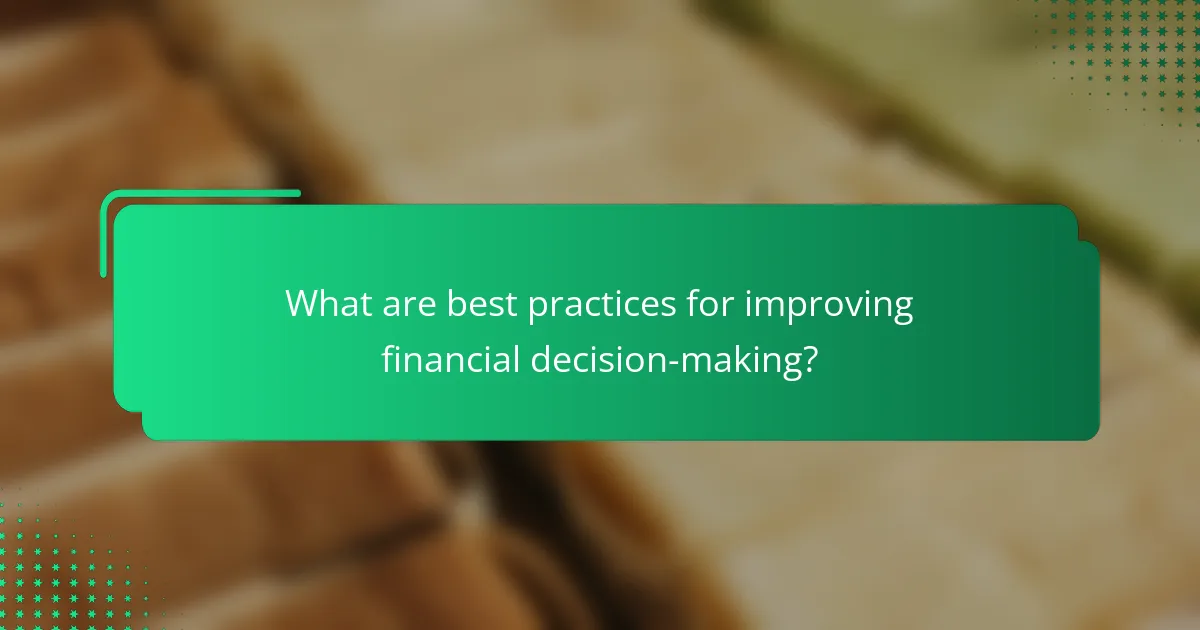 What are best practices for improving financial decision-making?